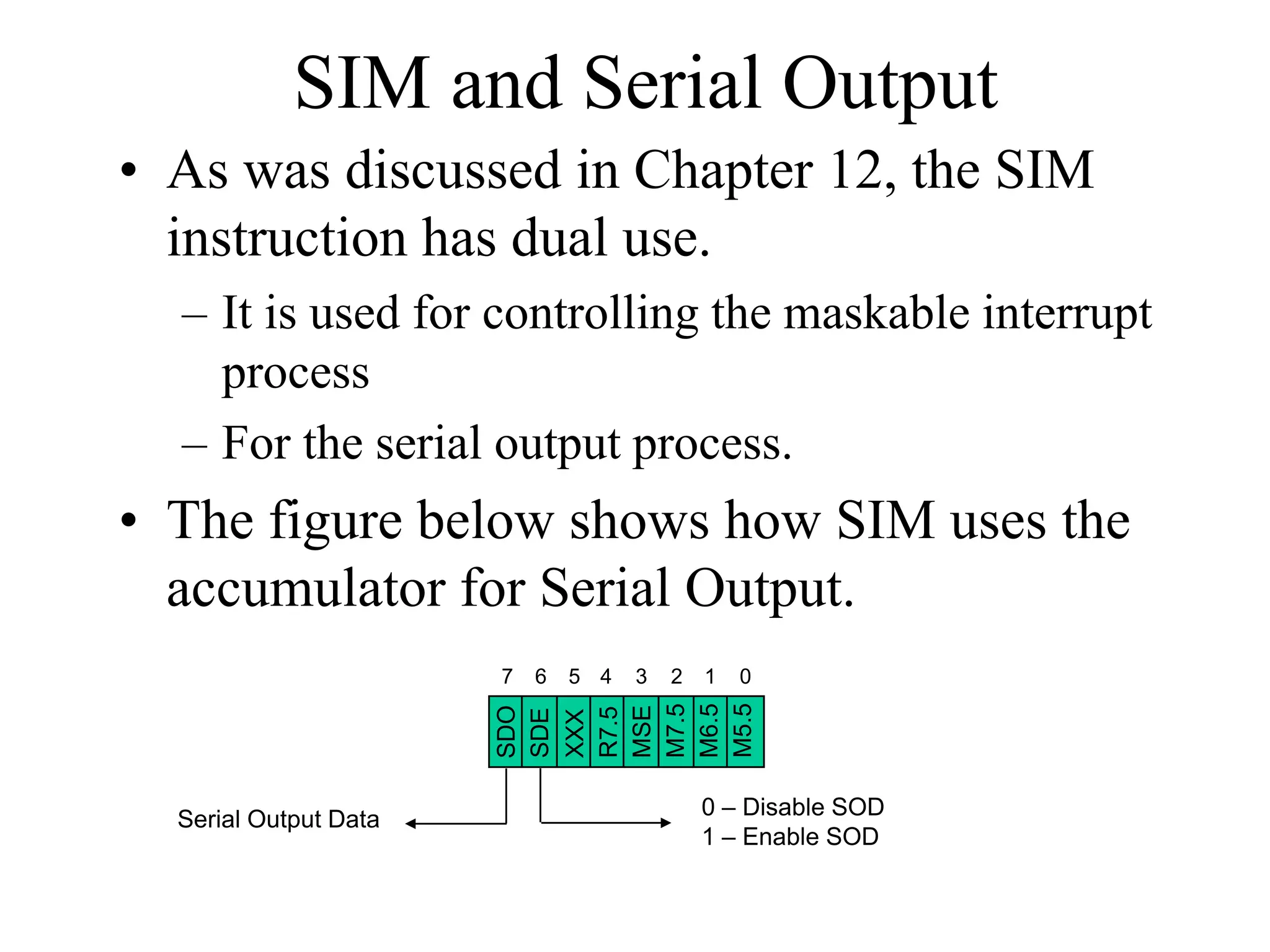 SIM and Serial Output

• As was discussed in Chapter 12, the SIM instruction has dual use.

– It is used for controlling the maskable interrupt process

– For the serial output process.

• The figure below shows how SIM uses the accumulator for Serial Output.

| 7 | 6 | 5 | 4 | 3 | 2 | 1 | 0 |
|---|---|---|---|---|---|---|---|
| SDO | SDE | XXX | R7.5 | MSE | M7.5 | M6.5 | M5.5 |

Serial Output Data

0 – Disable SOD
1 – Enable SOD